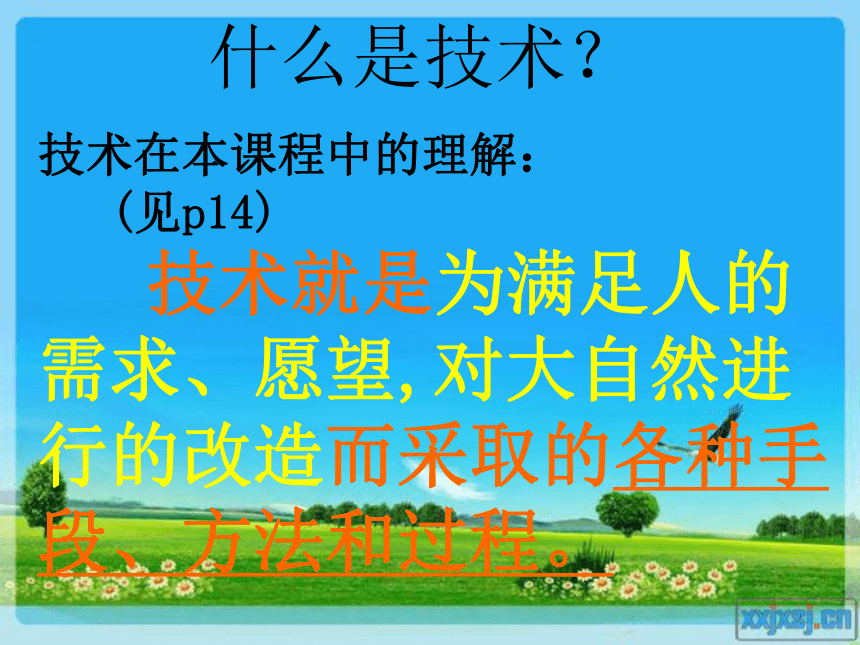 什么是技术？

技术在本课程中的理解：
（见p14）

技术就是为满足人的需求、愿望，对大自然进行的改造而采取的各种手段、方法和过程。

xxjxsj.cn